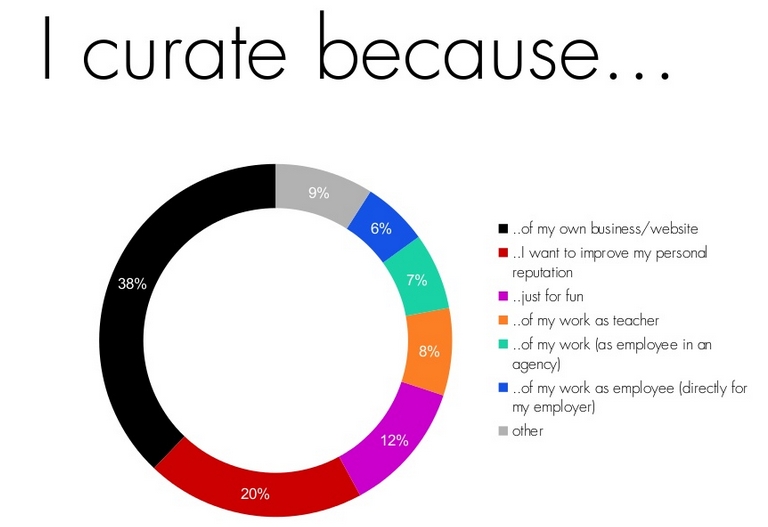 I curate because...

9%
6%
7%
8%
12%
20%
38%

..of my own business/website
..I want to improve my personal reputation
..just for fun
..of my work as teacher
..of my work (as employee in an agency)
..of my work as employee (directly for my employer)
other